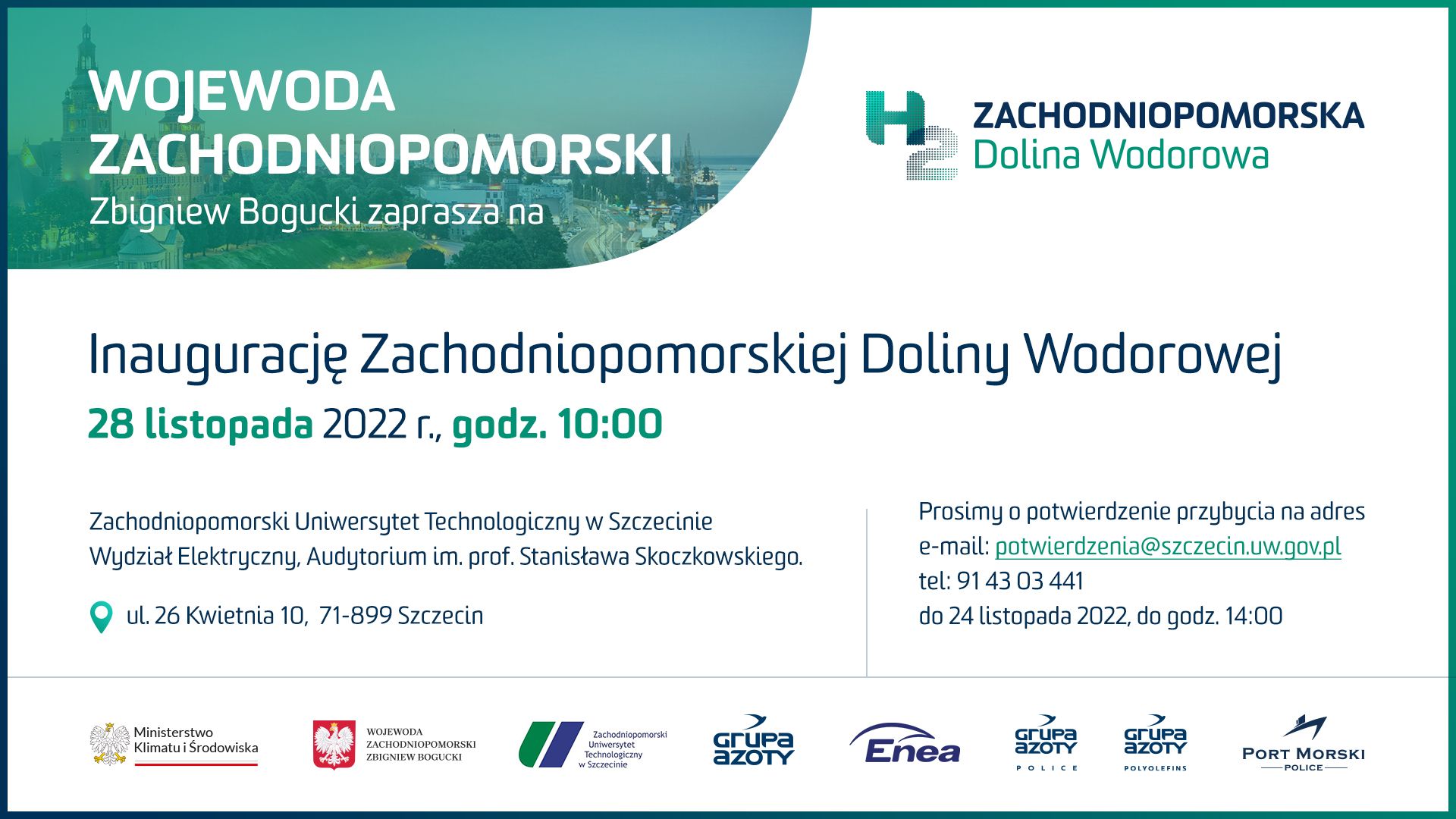 WOJEWODA ZACHODNIOPOMORSKI
Zbigniew Bogucki zaprasza na

H2 ZACHODNIOPOMORSKA
Dolina Wodorowa

Inaugurację Zachodniopomorskiej Doliny Wodorowej

28 listopada 2022 r., godz. 10:00

Zachodniopomorski Uniwersytet Technologiczny w Szczecinie
Wydział Elektryczny, Audytorium im. prof. Stanisława Skoczkowskiego.

ul. 26 Kwietnia 10, 71-899 Szczecin

Prosimy o potwierdzenie przybycia na adres
e-mail: potwierdzenia@szczecin.uw.gov.pl
tel: 91 43 03 441
do 24 listopada 2022, do godz. 14:00

Ministerstwo Klimatu i Środowiska

WOJEWODA ZACHODNIOPOMORSKI ZBIGNIEW BOGUCKI

Zachodniopomorski Uniwersytet Technologiczny w Szczecinie

GRUPA AZOTY

Enea

GRUPA AZOTY
POLICE

GRUPA AZOTY
POLYOLEFINS

PORT MORSKI
POLICE